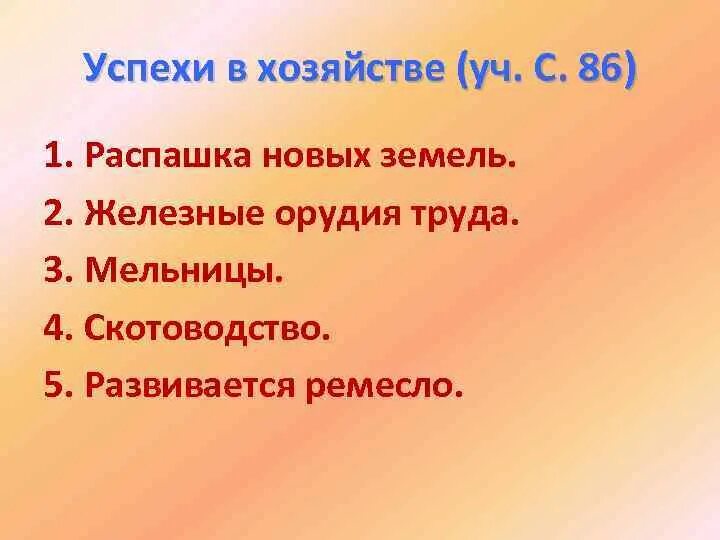 Успехи в хозяйстве (уч. С. 86)

1. Распашка новых земель.
2. Железные орудия труда.
3. Мельницы.
4. Скотоводство.
5. Развивается ремесло.